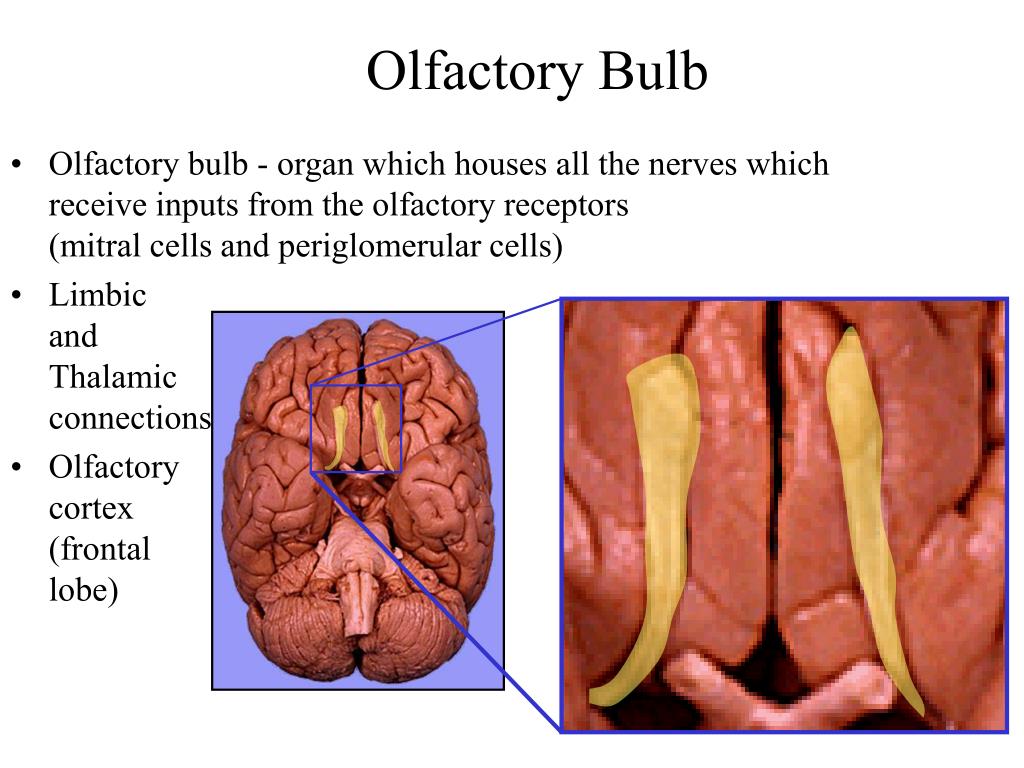 Olfactory Bulb

• Olfactory bulb - organ which houses all the nerves which receive inputs from the olfactory receptors
(mitral cells and periglomerular cells)

• Limbic and Thalamic connections

• Olfactory cortex (frontal lobe)